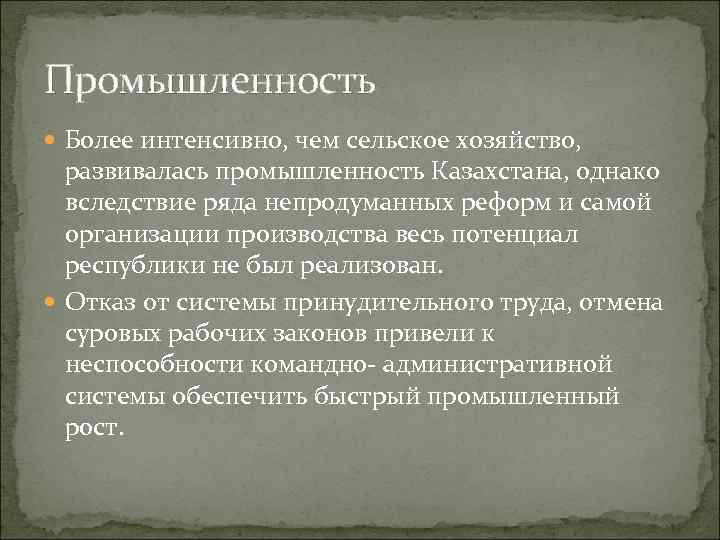 Промышленность

Более интенсивно, чем сельское хозяйство, развивалась промышленность Казахстана, однако вследствие ряда непродуманных реформ и самой организации производства весь потенциал республики не был реализован.

Отказ от системы принудительного труда, отмена суровых рабочих законов привели к неспособности командно- административной системы обеспечить быстрый промышленный рост.